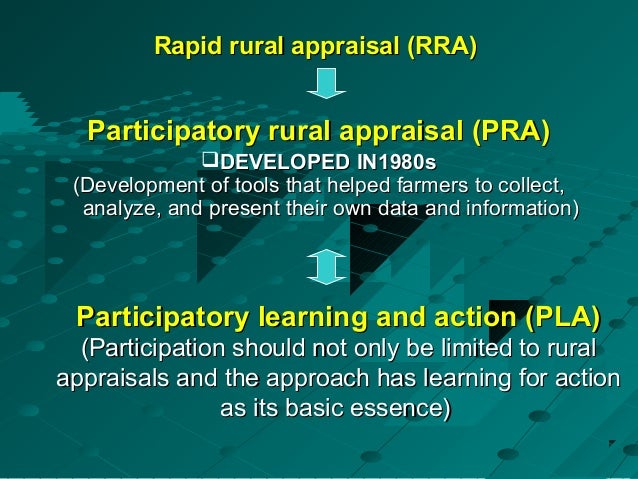 Rapid rural appraisal (RRA)

Participatory rural appraisal (PRA)

❑DEVELOPED IN1980s

(Development of tools that helped farmers to collect, analyze, and present their own data and information)

Participatory learning and action (PLA)

(Participation should not only be limited to rural appraisals and the approach has learning for action as its basic essence)